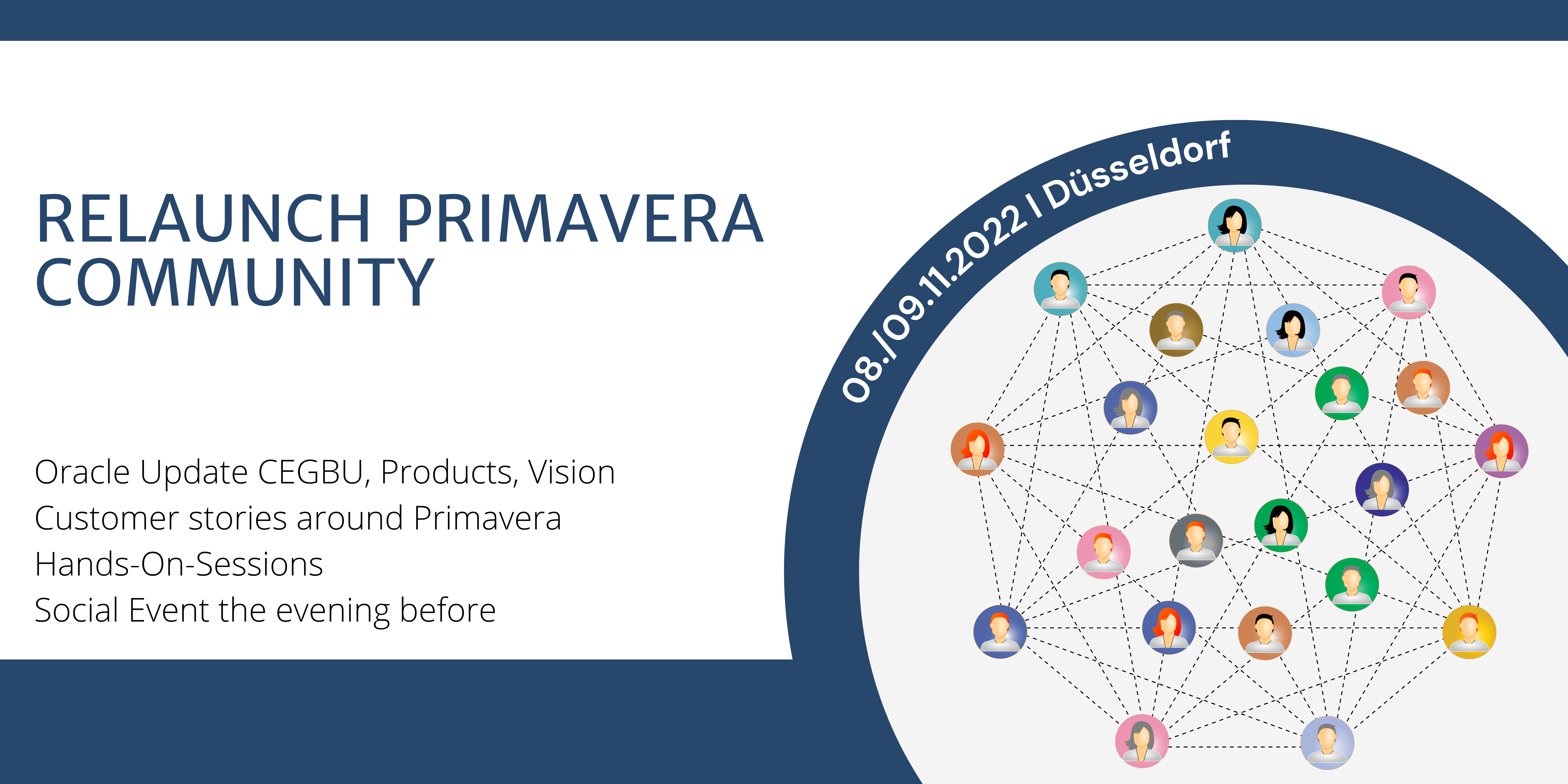 RELAUNCH PRIMAVERA COMMUNITY

Oracle Update CEGBU, Products, Vision
Customer stories around Primavera
Hands-On-Sessions
Social Event the evening before

08./09.11.2022 I Düsseldorf